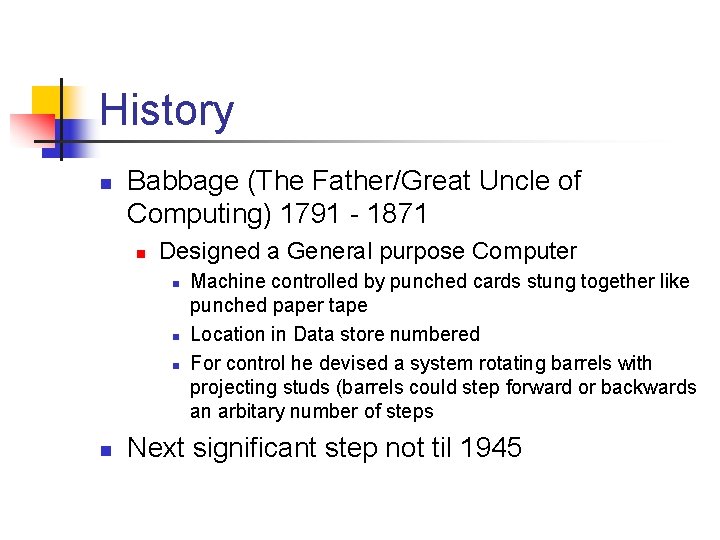 History

Babbage (The Father/Great Uncle of Computing) 1791 - 1871

Designed a General purpose Computer

Machine controlled by punched cards stung together like punched paper tape

Location in Data store numbered

For control he devised a system rotating barrels with projecting studs (barrels could step forward or backwards an arbitary number of steps

Next significant step not til 1945